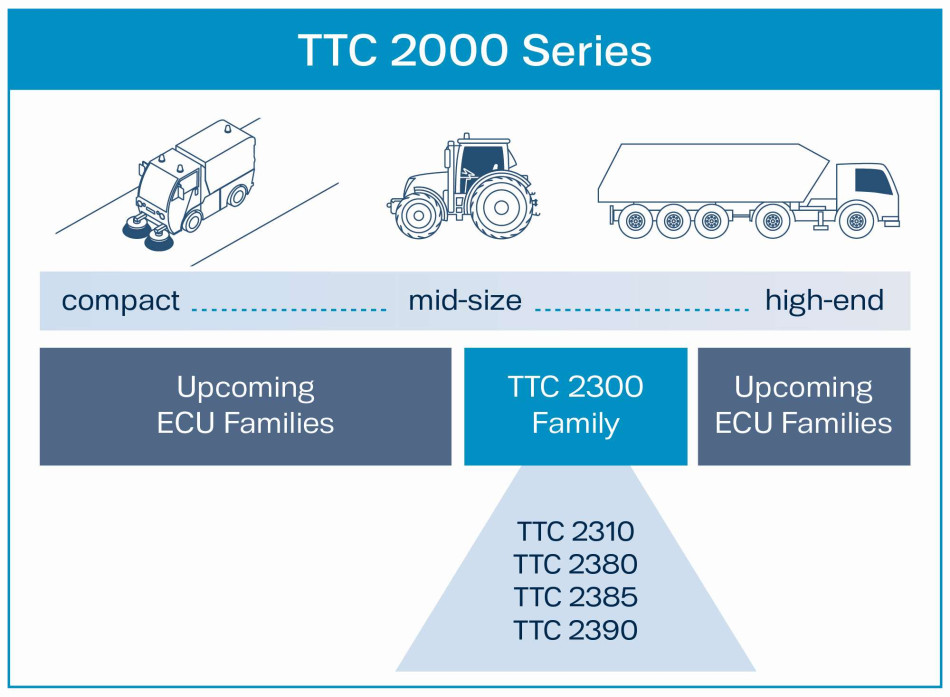 TTC 2000 Series

compact mid-size high-end

Upcoming ECU Families

TTC 2300 Family

Upcoming ECU Families

TTC 2310
TTC 2380
TTC 2385
TTC 2390